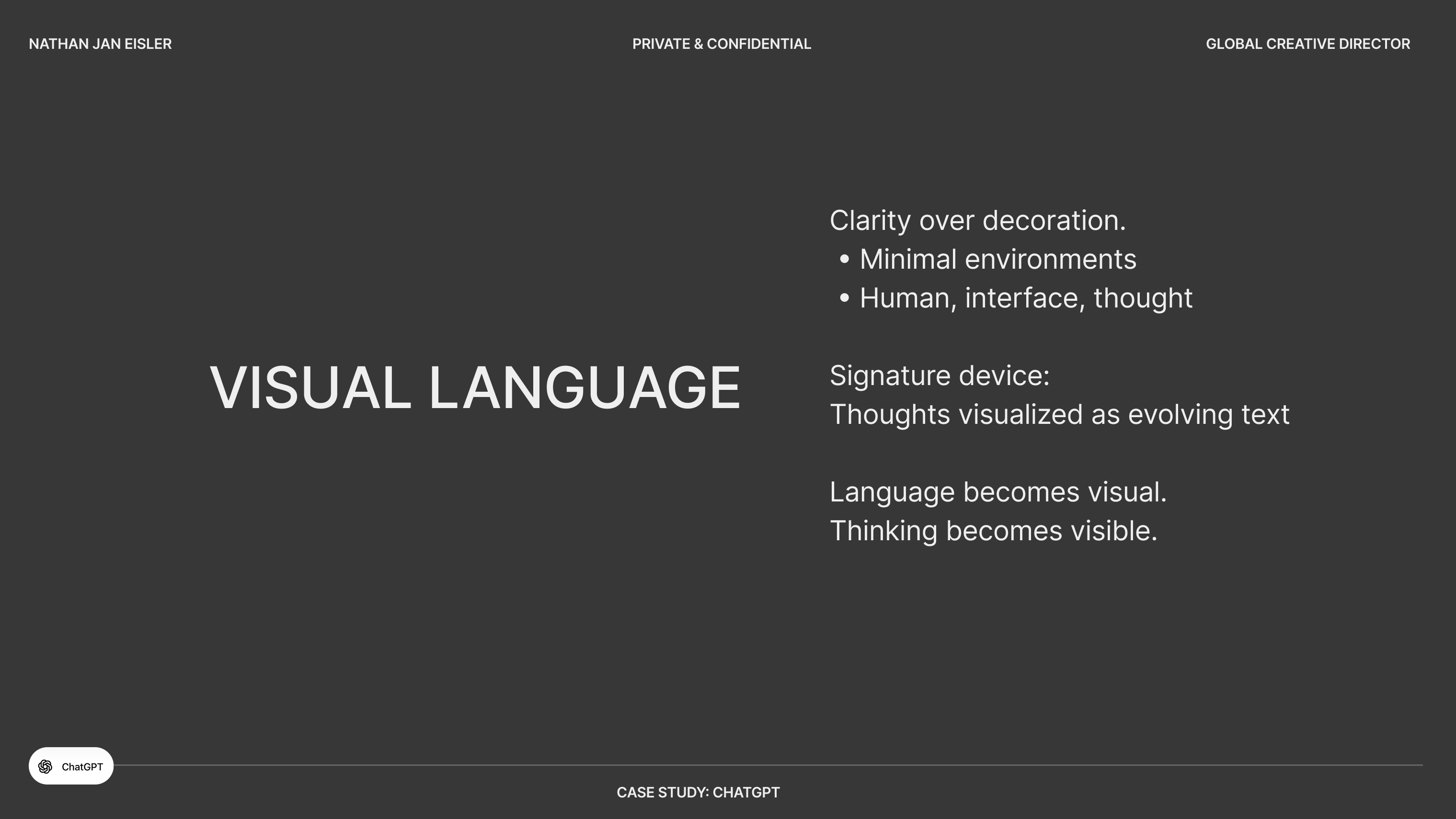 NATHAN JAN EISLER

PRIVATE & CONFIDENTIAL

GLOBAL CREATIVE DIRECTOR

VISUAL LANGUAGE

Clarity over decoration.
• Minimal environments
• Human, interface, thought

Signature device:
Thoughts visualized as evolving text

Language becomes visual.
Thinking becomes visible.

ChatGPT

CASE STUDY: CHATGPT